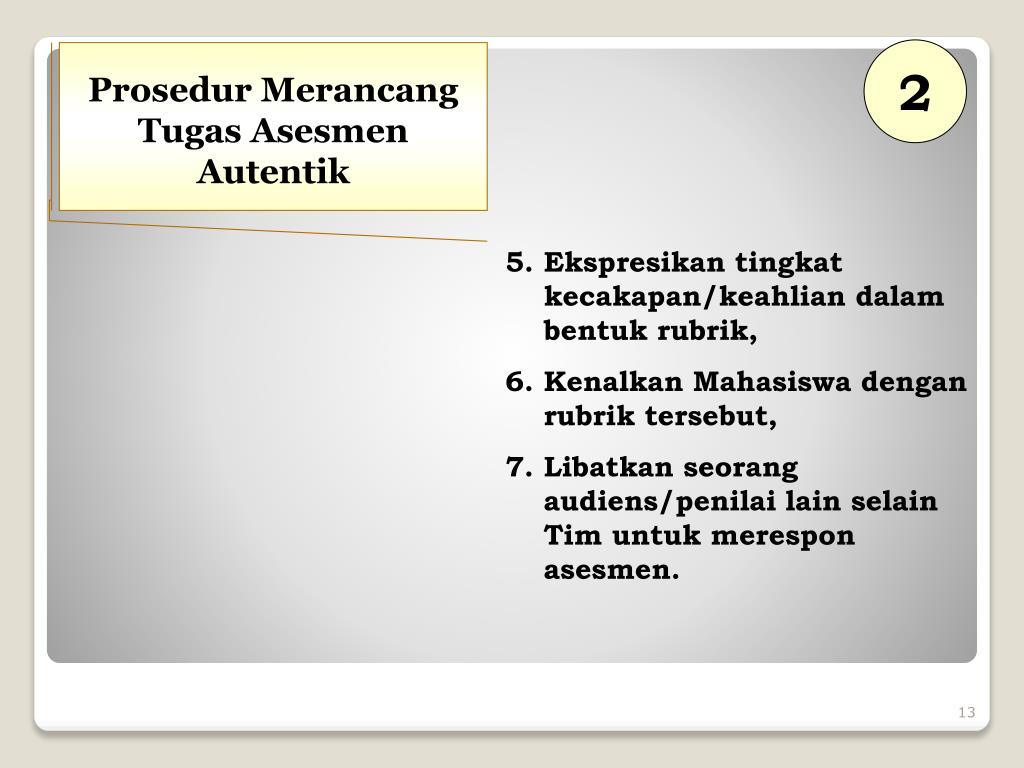 Prosedur Merancang Tugas Asesmen Autentik

2

5. Ekspresikan tingkat kecakapan/keahlian dalam bentuk rubrik,

6. Kenalkan Mahasiswa dengan rubrik tersebut,

7. Libatkan seorang audiens/penilai lain selain Tim untuk merespon asesmen.

13